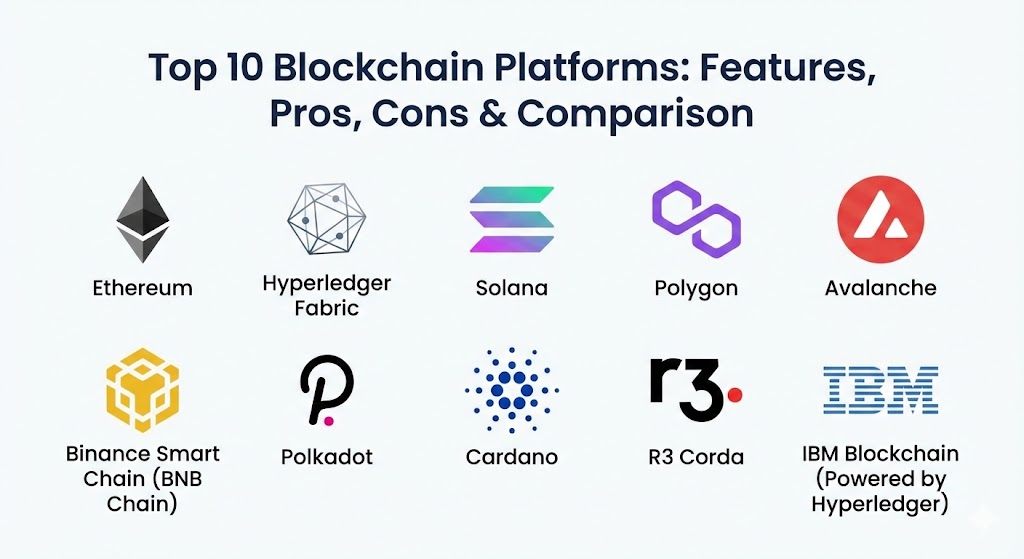 Top 10 Blockchain Platforms: Features, Pros, Cons & Comparison

Ethereum

Hyperledger Fabric

Solana

Polygon

Avalanche

Binance Smart Chain (BNB Chain)

Polkadot

Cardano

r3.

R3 Corda

IBM

IBM Blockchain (Powered by Hyperledger)